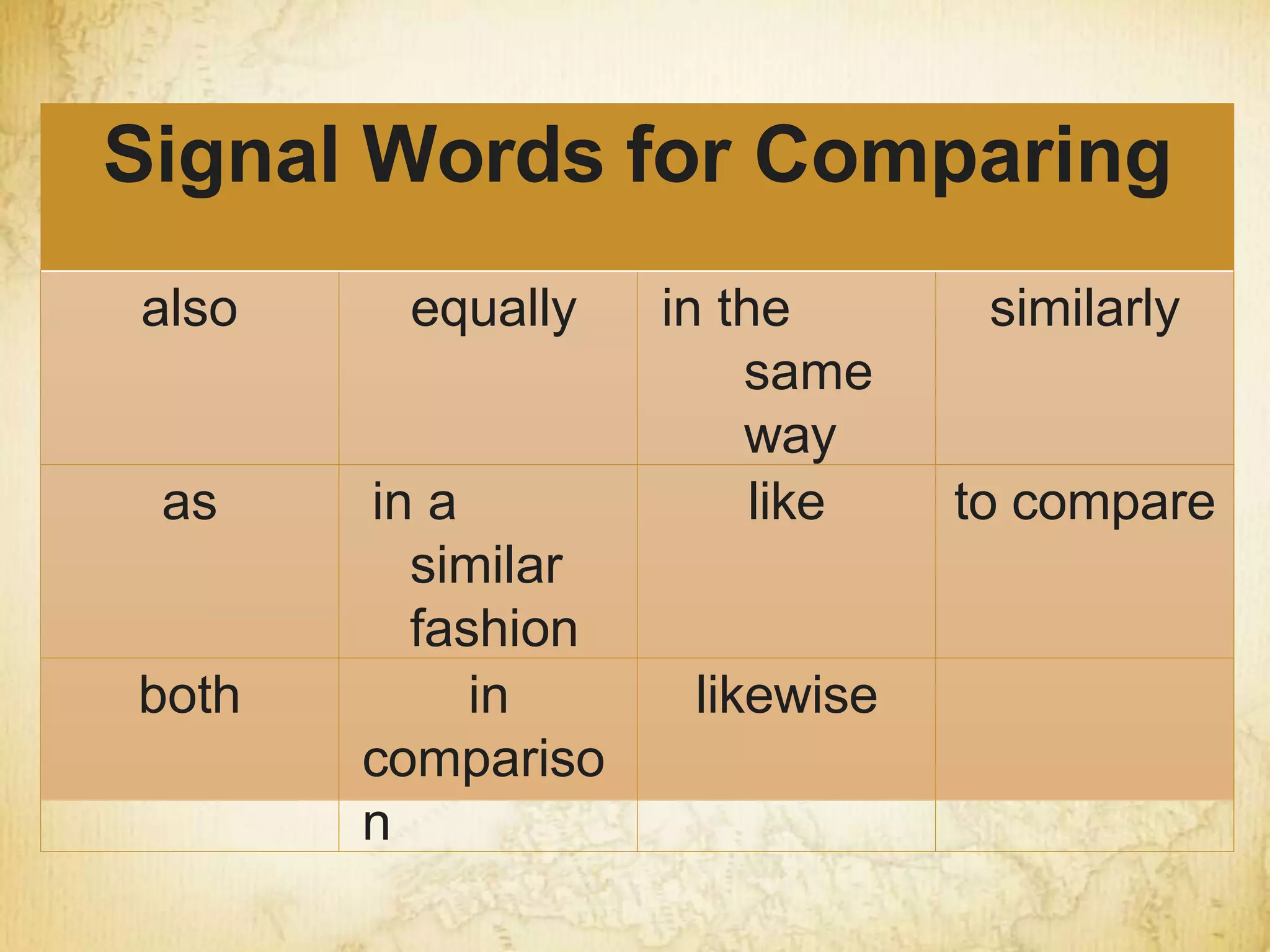 | Signal Words for Comparing | | | |
|---|---|---|---|
| also | equally | in the same way | similarly |
| as | in a similar fashion | like | to compare |
| both | in comparison | likewise | |